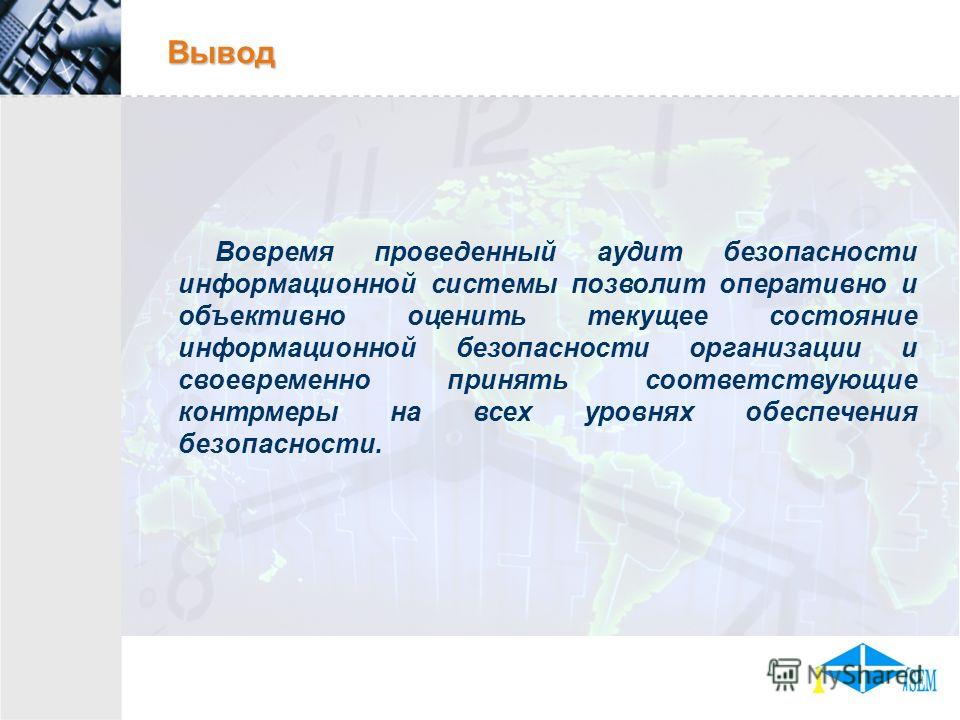 Вывод

Вовремя проведенный аудит безопасности информационной системы позволит оперативно и объективно оценить текущее состояние информационной безопасности организации и своевременно принять соответствующие контрмеры на всех уровнях обеспечения безопасности.

MyShared

ASEM